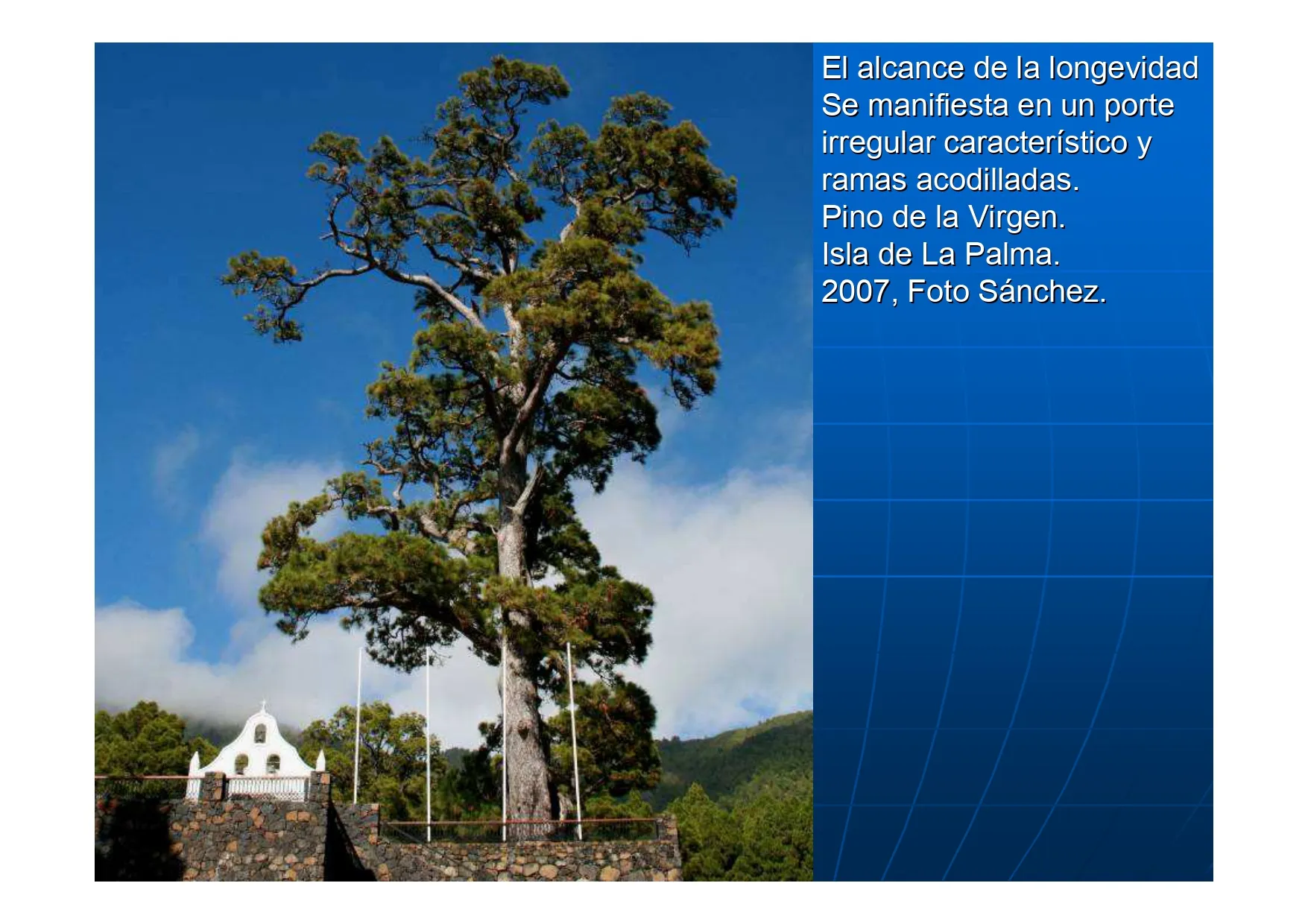 El alcance de la longevidad
Se manifiesta en un porte irregular característico y ramas acodilladas.
Pino de la Virgen.
Isla de La Palma.
2007, Foto Sánchez.